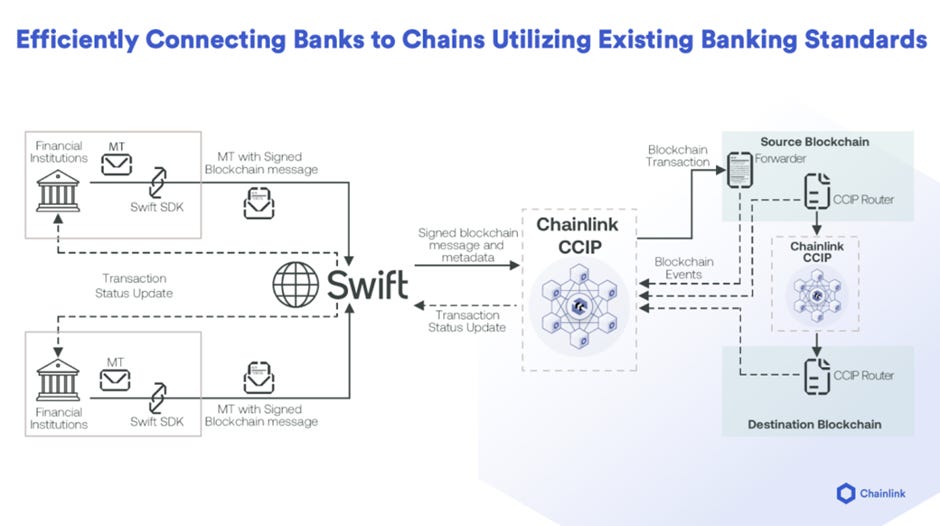 Efficiently Connecting Banks to Chains Utilizing Existing Banking Standards

Financial Institutions

MT

Swift SDK

MT with Signed Blockchain message

Transaction Status Update

Swift

Financial Institutions

MT

Swift SDK

MT with Signed Blockchain message

Signed blockchain message and metadata

Transaction Status Update

Chainlink CCIP

Blockchain Transaction

Blockchain Events

Source Blockchain

Forwarder

CCIP Router

Chainlink CCIP

CCIP Router

Destination Blockchain

Chainlink